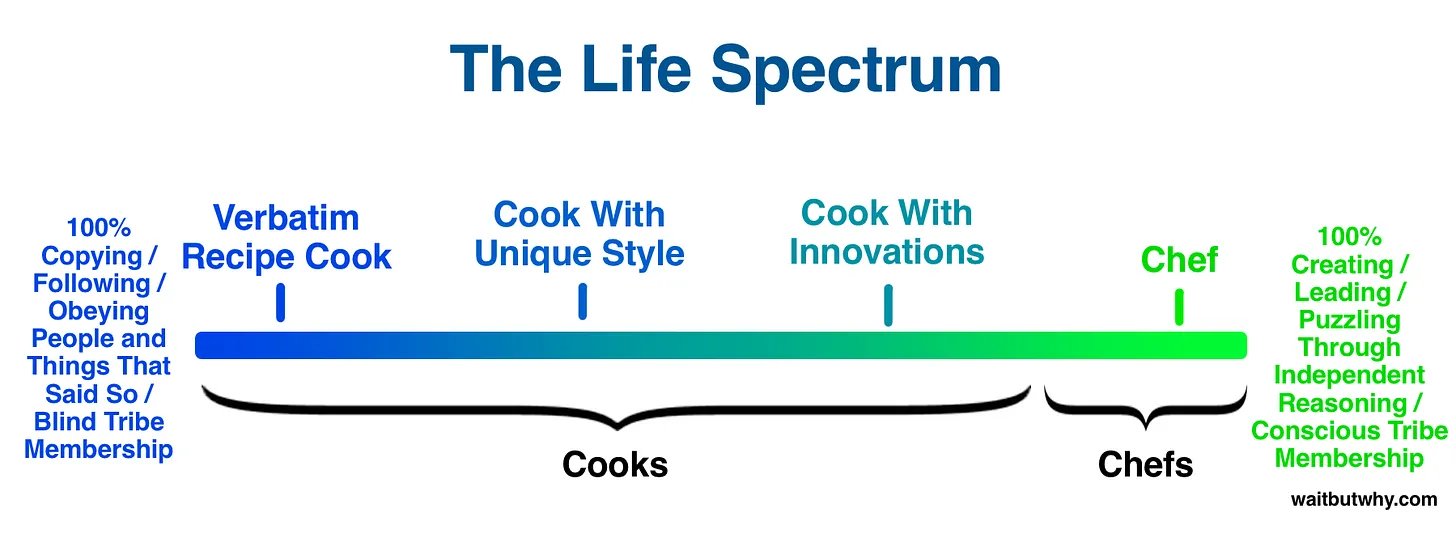 The Life Spectrum

100% Copying / Following / Obeying People and Things That Said So / Blind Tribe Membership

Verbatim Recipe Cook

Cook With Unique Style

Cook With Innovations

Chef

100% Creating / Leading / Puzzling Through Independent Reasoning / Conscious Tribe Membership

Cooks

Chefs

waitbutwhy.com